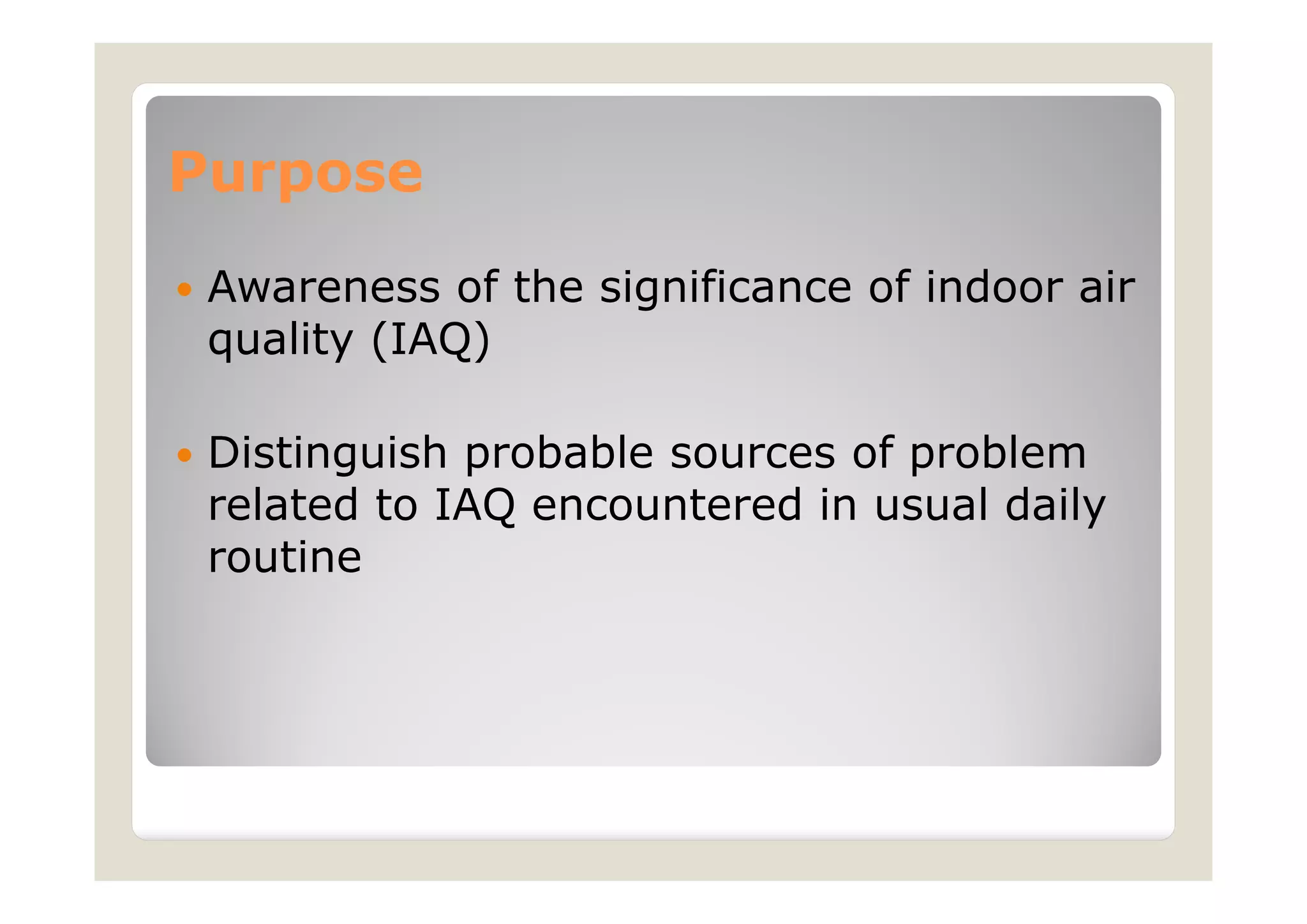 Purpose

• Awareness of the significance of indoor air quality (IAQ)

• Distinguish probable sources of problem related to IAQ encountered in usual daily routine